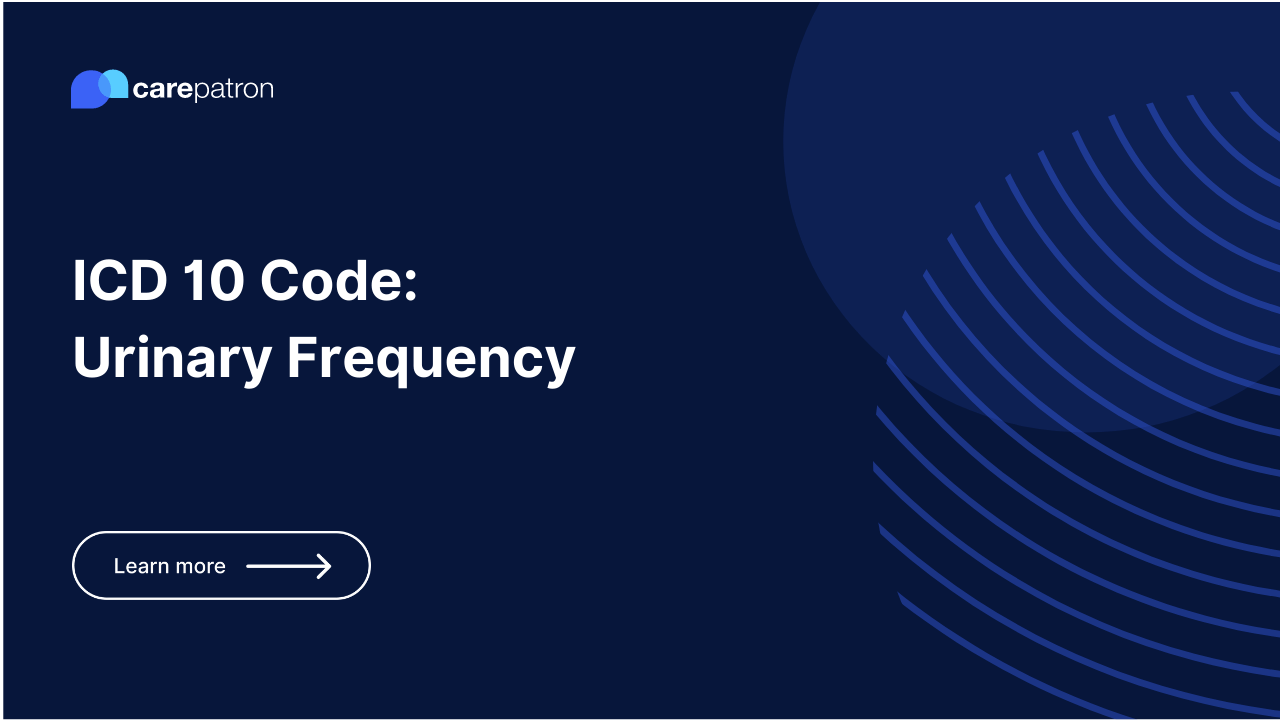 carepatron

ICD 10 Code:
Urinary Frequency

Learn more